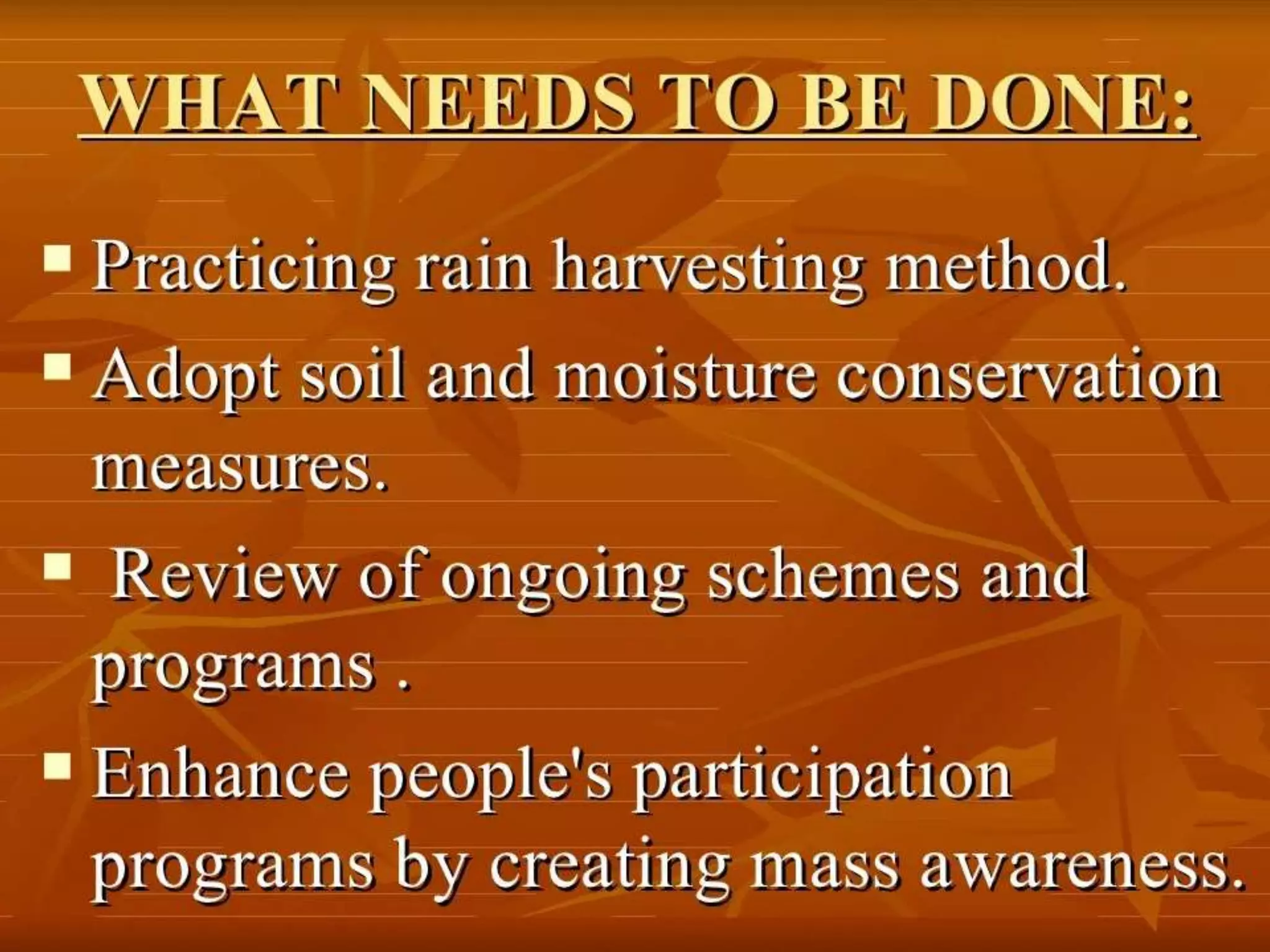 WHAT NEEDS TO BE DONE:

▪ Practicing rain harvesting method.

▪ Adopt soil and moisture conservation measures.

▪ Review of ongoing schemes and programs .

▪ Enhance people's participation programs by creating mass awareness.